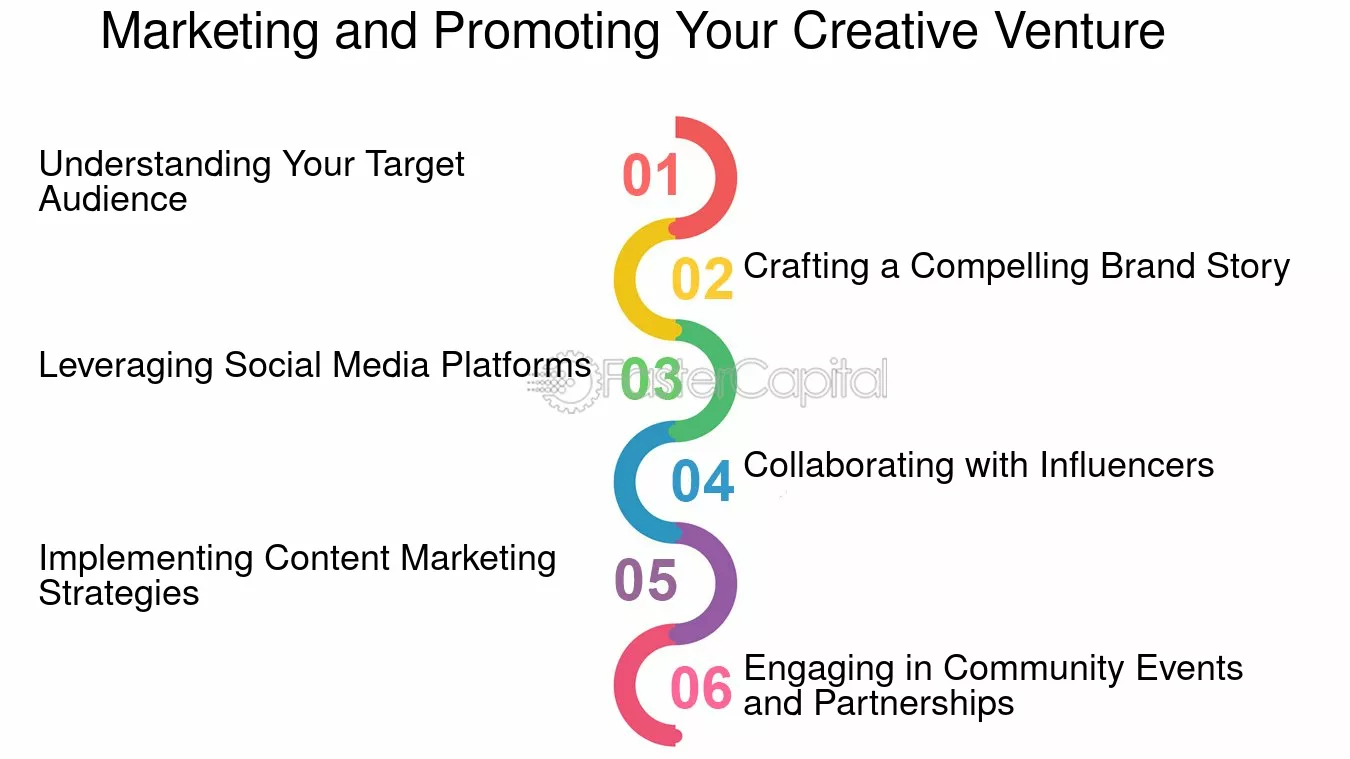 Marketing and Promoting Your Creative Venture

Understanding Your Target Audience

01

02

Crafting a Compelling Brand Story

Leveraging Social Media Platforms

03

FasterCapital

04

Collaborating with Influencers

Implementing Content Marketing Strategies

05

06

Engaging in Community Events and Partnerships